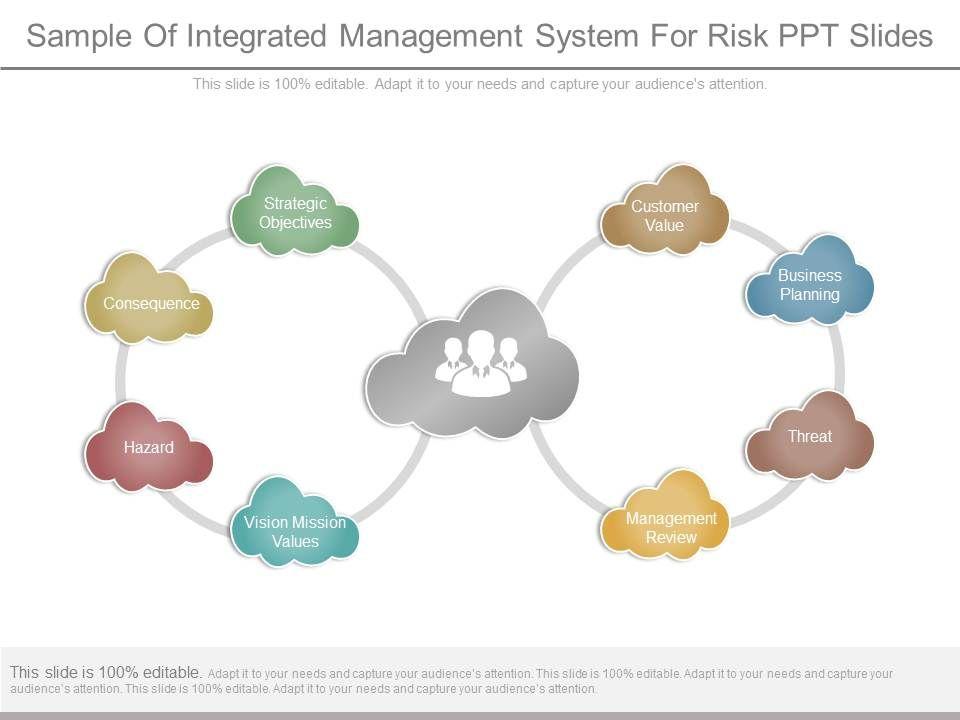 Sample Of Integrated Management System For Risk PPT Slides

This slide is 100% editable. Adapt it to your needs and capture your audience's attention.

Strategic Objectives

Consequence

Hazard

Vision Mission Values

Customer Value

Business Planning

Threat

Management Review

This slide is 100% editable. Adapt it to your needs and capture your audience's attention. This slide is 100% editable. Adapt it to your needs and capture your audience's attention. This slide is 100% editable. Adapt it to your needs and capture your audience's attention.